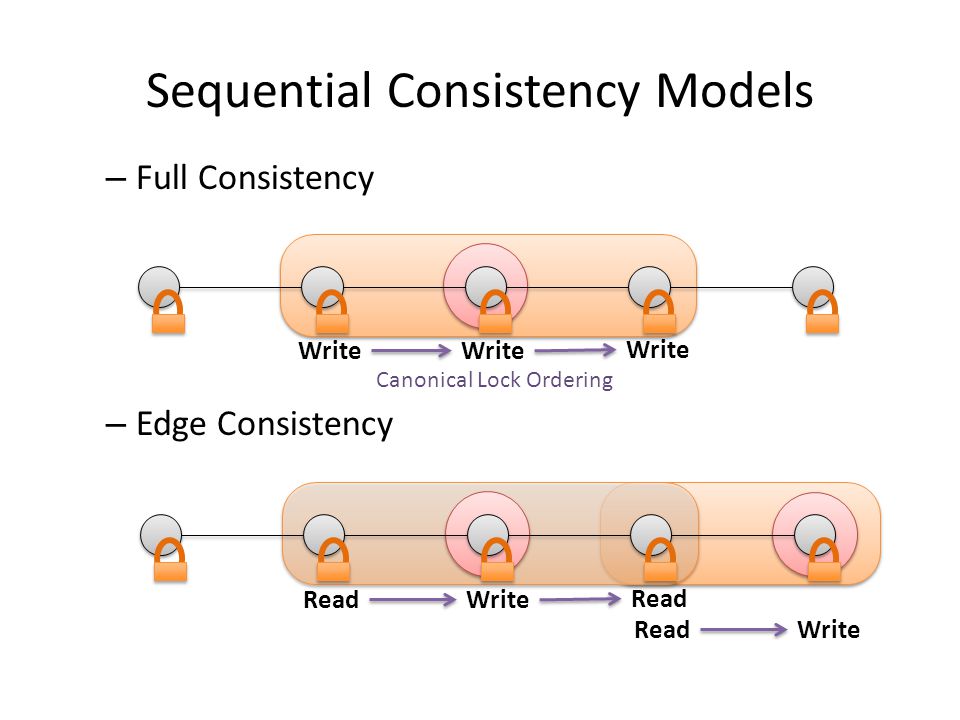 Sequential Consistency Models

– Full Consistency

Write Write Write

Canonical Lock Ordering

– Edge Consistency

Read Write Read

Read Write